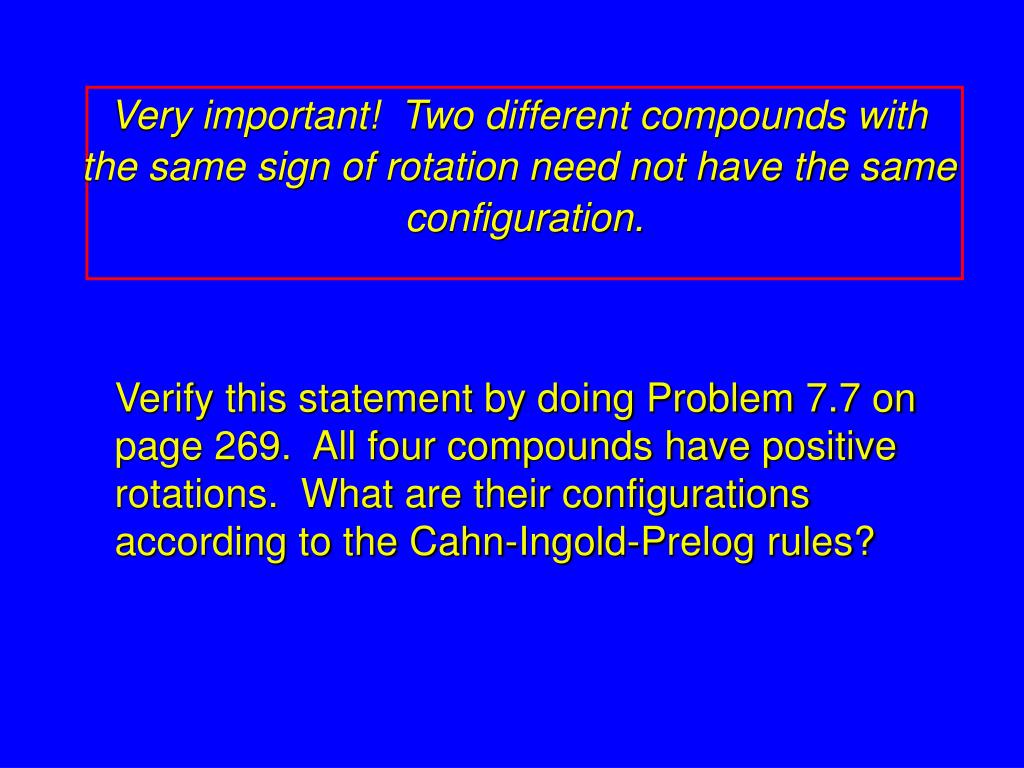 Very important!  Two different compounds with the same sign of rotation need not have the same configuration.

Verify this statement by doing Problem 7.7 on page 269.  All four compounds have positive rotations.  What are their configurations according to the Cahn-Ingold-Prelog rules?